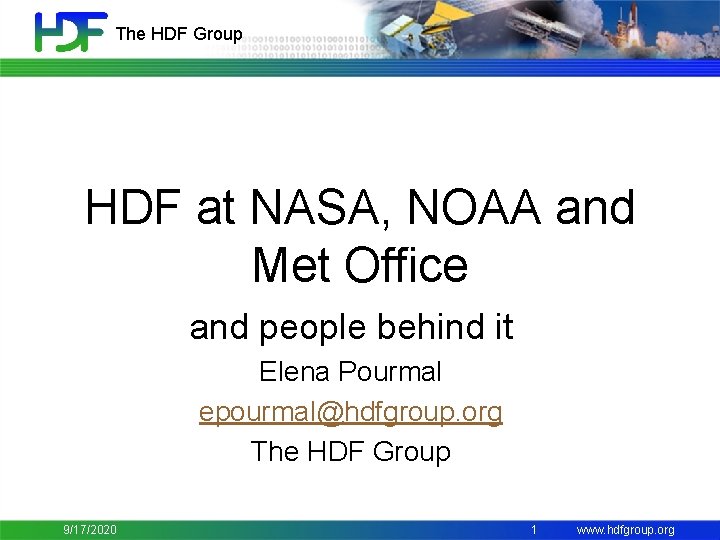 HDF The HDF Group

HDF at NASA, NOAA and Met Office

and people behind it

Elena Pourmal

epourmal@hdfgroup.org

The HDF Group

9/17/2020 1 www.hdfgroup.org